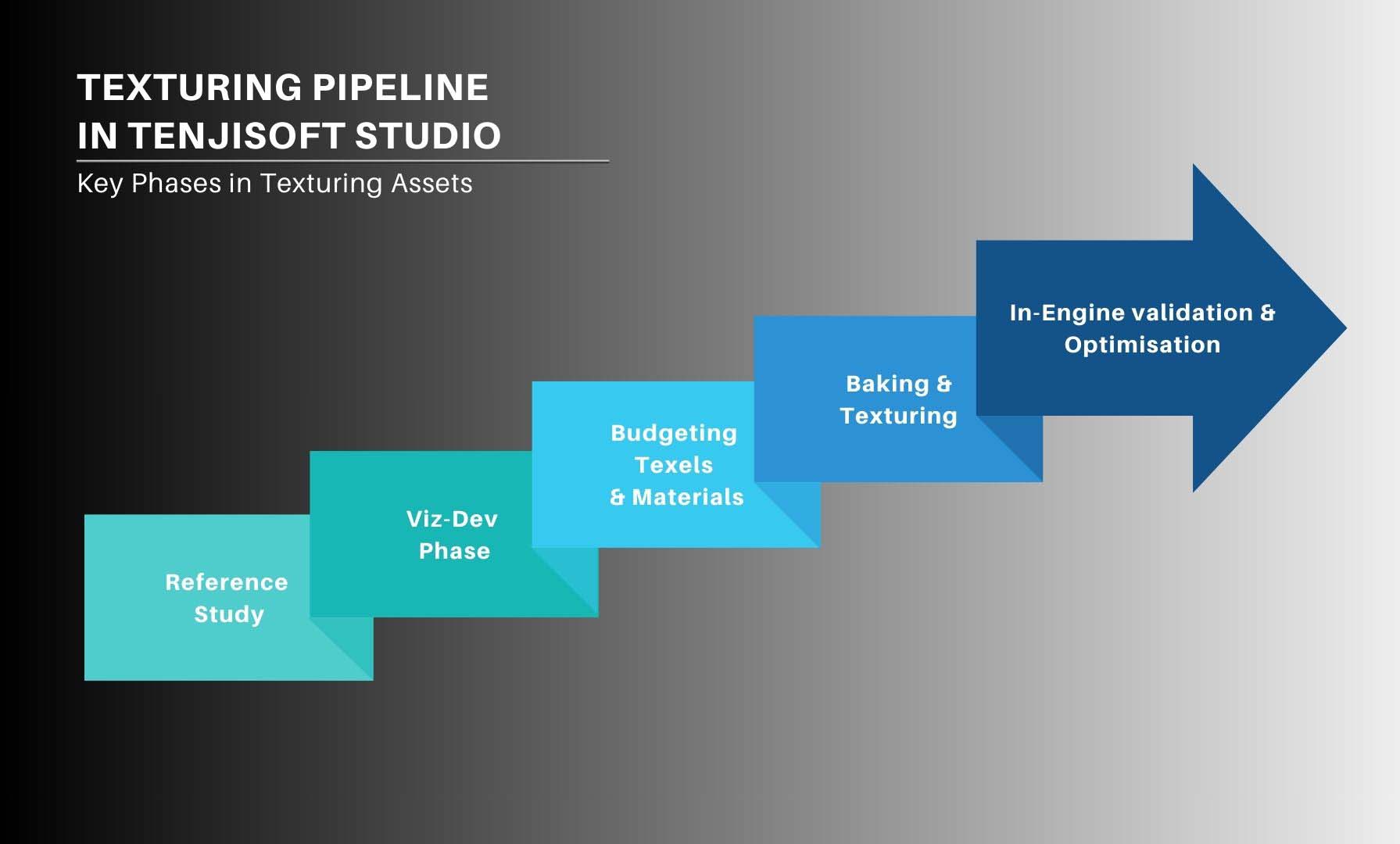 TEXTURING PIPELINE IN TENJISOFT STUDIO

Key Phases in Texturing Assets

Reference Study

Viz-Dev Phase

Budgeting Texels & Materials

Baking & Texturing

In-Engine validation & Optimisation